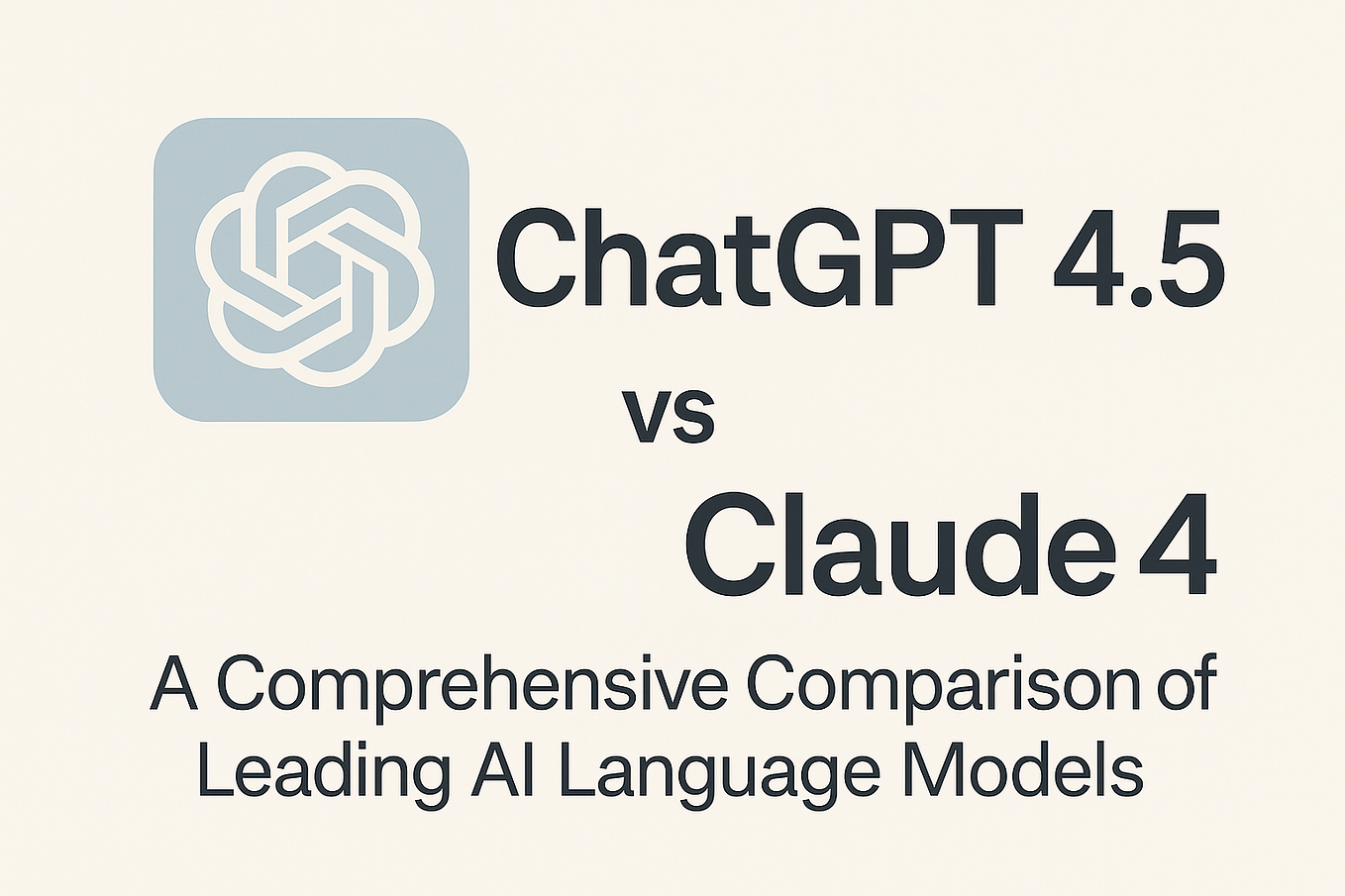 ChatGPT 4.5

vs

Claude 4

A Comprehensive Comparison of Leading AI Language Models